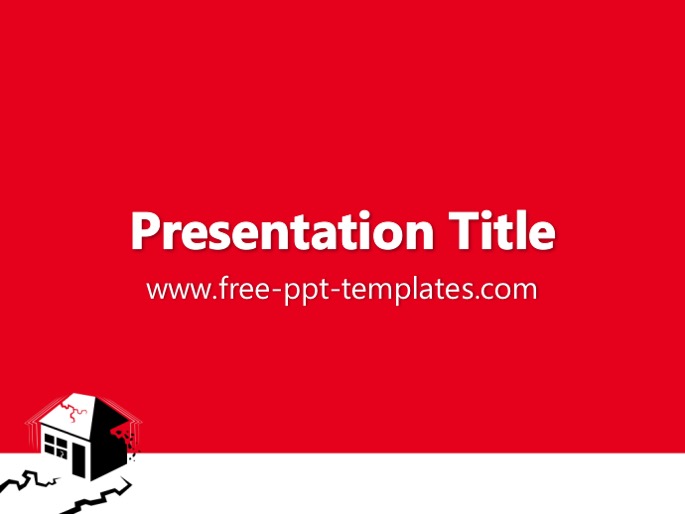 Presentation Title
www.free-ppt-templates.com